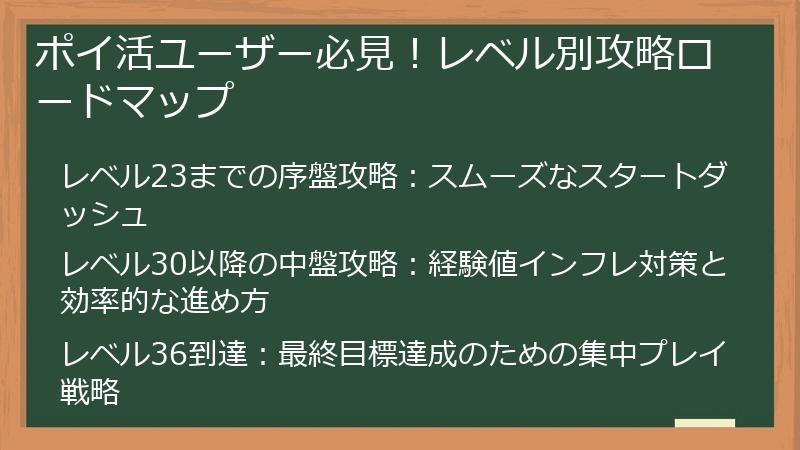 ポイ活ユーザー必見！レベル別攻略ロードマップ

レベル23までの序盤攻略：スムーズなスタートダッシュ

レベル30以降の中盤攻略：経験値インフレ対策と効率的な進め方

レベル36到達：最終目標達成のための集中プレイ戦略